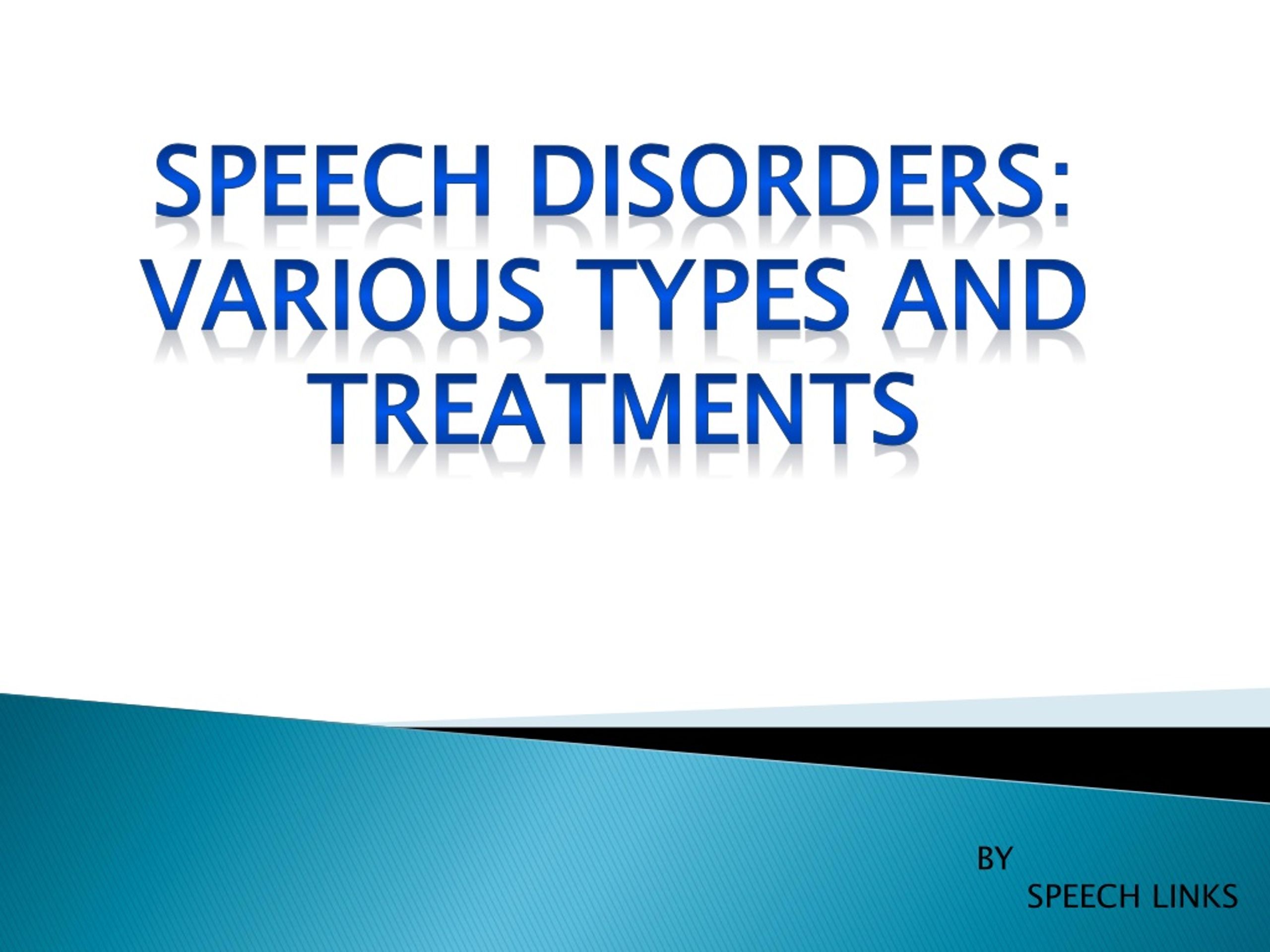 SPEECH DISORDERS: VARIOUS TYPES AND TREATMENTS

BY
SPEECH LINKS